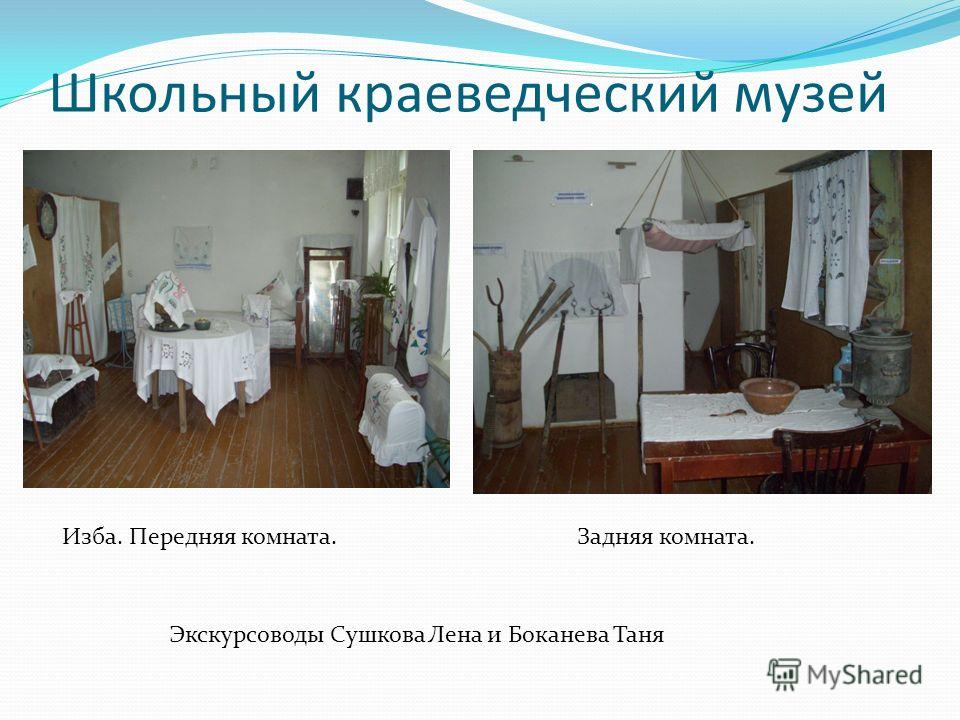 Школьный краеведческий музей

Изба. Передняя комната.

Задняя комната.

Экскурсоводы Сушкова Лена и Боканева Таня

MyShared